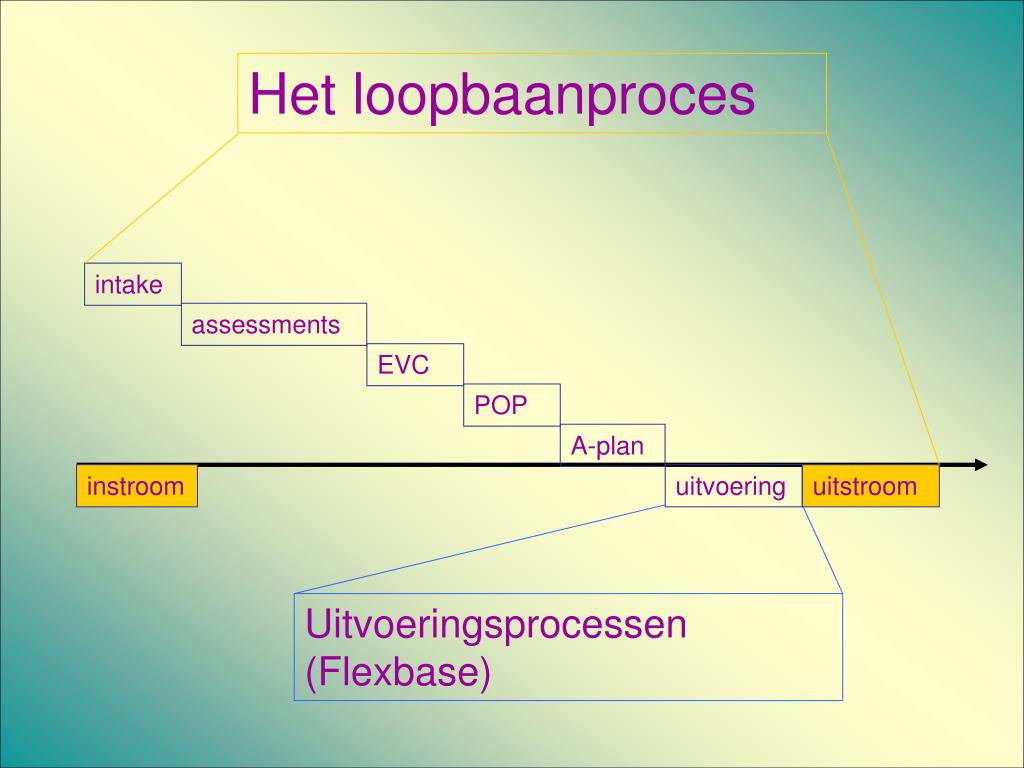 Het loopbaanproces

intake

assessments

EVC

POP

A-plan

instroom

uitvoering

uitstroom

Uitvoeringsprocessen (Flexbase)